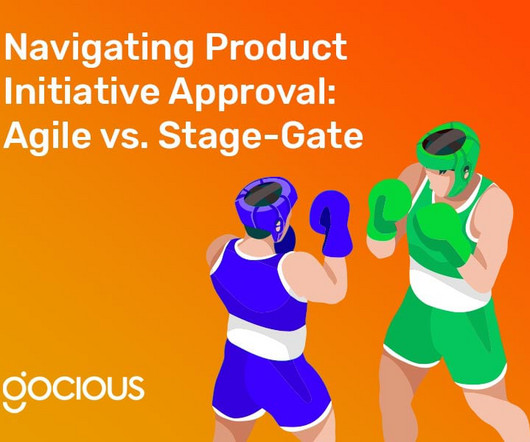 Navigating Product Initiative Approval: Agile vs. Stage-Gate

gocious